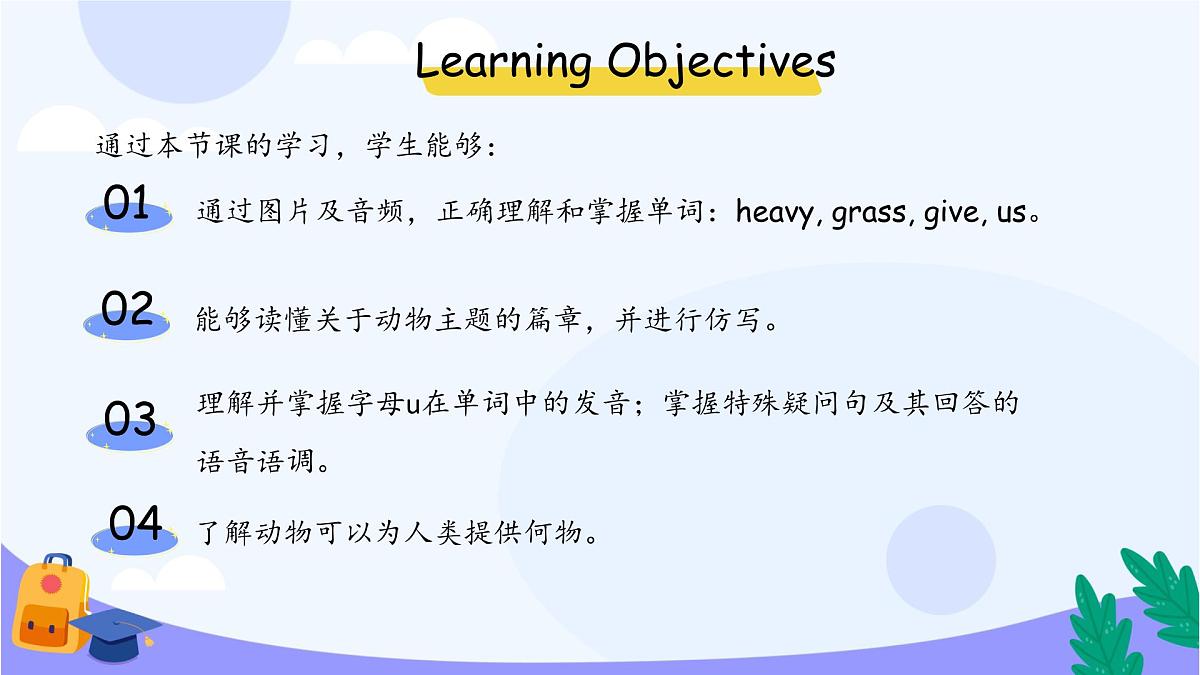 Learning Objectives

通过本节课的学习，学生能够：

01 通过图片及音频，正确理解和掌握单词：heavy, grass, give, us。

02 能够读懂关于动物主题的篇章，并进行仿写。

03 理解并掌握字母u在单词中的发音；掌握特殊疑问句及其回答的语音语调。

04 了解动物可以为人类提供何物。